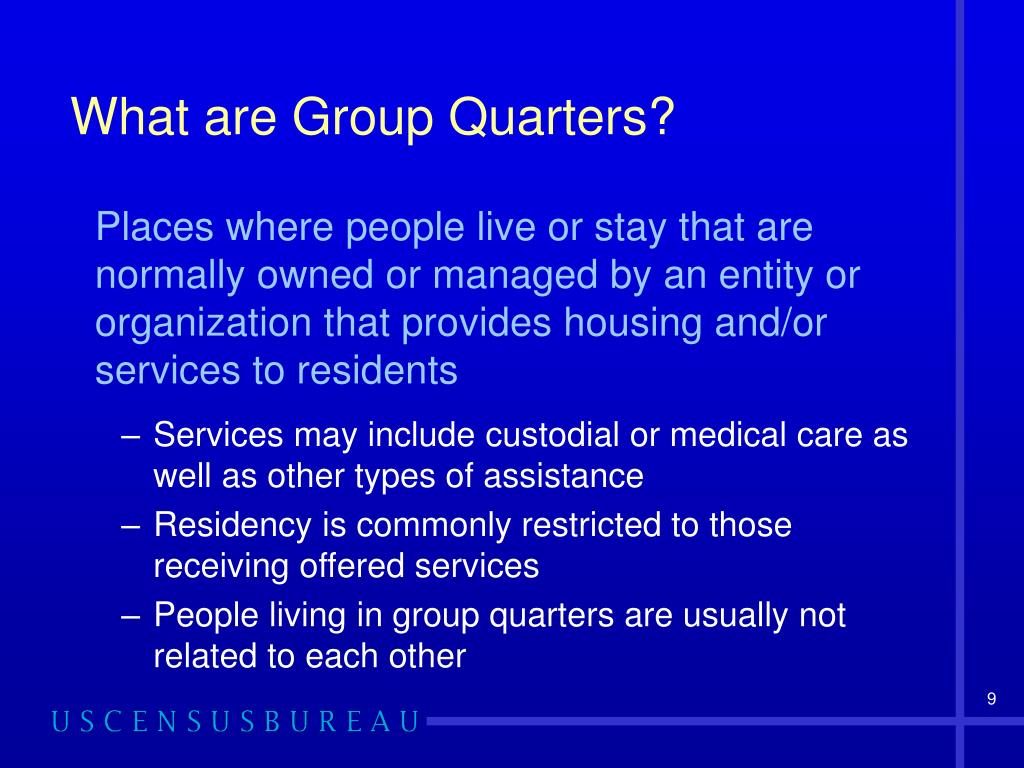 What are Group Quarters?

Places where people live or stay that are normally owned or managed by an entity or organization that provides housing and/or services to residents

– Services may include custodial or medical care as well as other types of assistance
– Residency is commonly restricted to those receiving offered services
– People living in group quarters are usually not related to each other

9

USCENSUSBUREAU